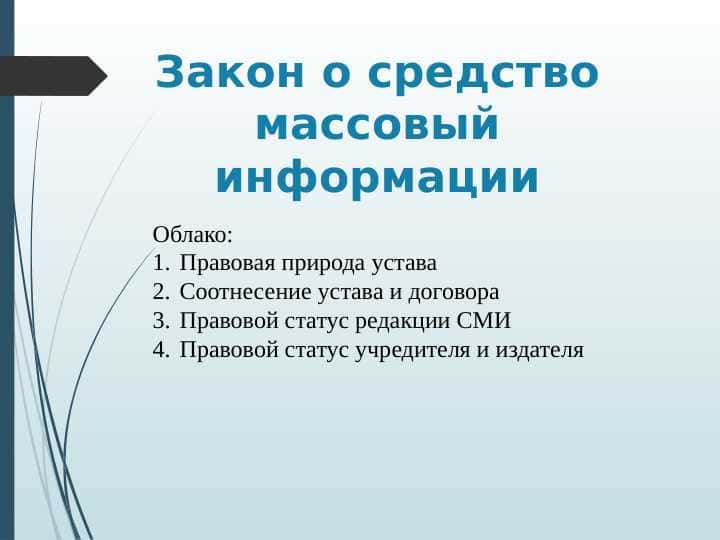 Закон о средство массовый информации

Облако:
1. Правовая природа устава
2. Соотнесение устава и договора
3. Правовой статус редакции СМИ
4. Правовой статус учредителя и издателя